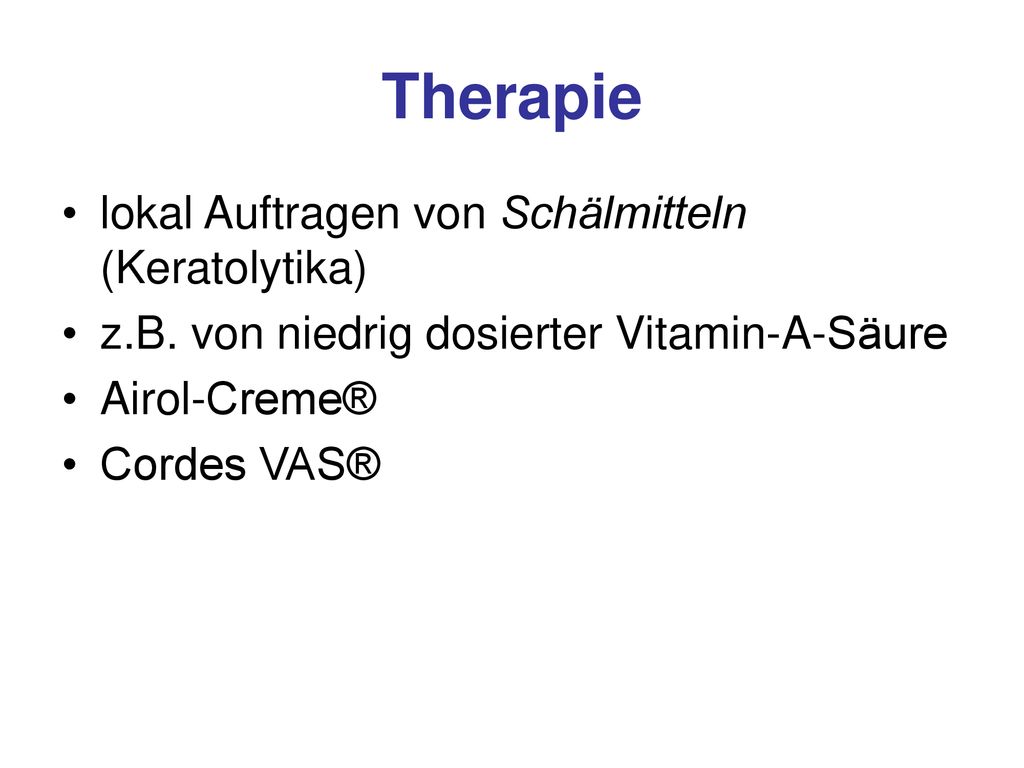 Therapie

• lokal Auftragen von Schälmitteln (Keratolytika)
• z.B. von niedrig dosierter Vitamin-A-Säure
• Airol-Creme®
• Cordes VAS®